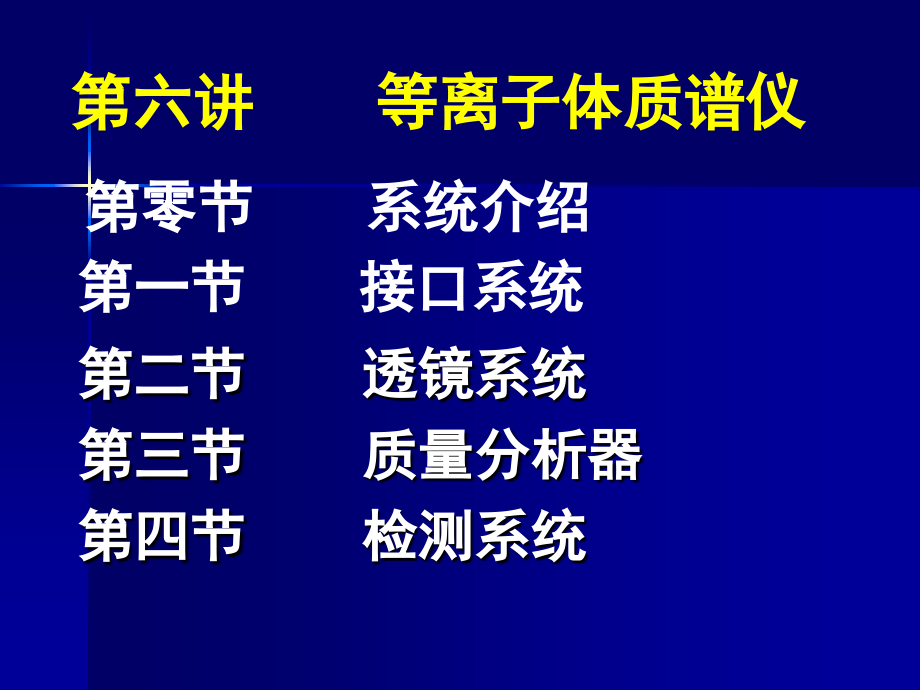 第六讲　　等离子体质谱仪

第零节　　系统介绍

第一节　　接口系统

第二节　　透镜系统

第三节　　质量分析器

第四节　　检测系统